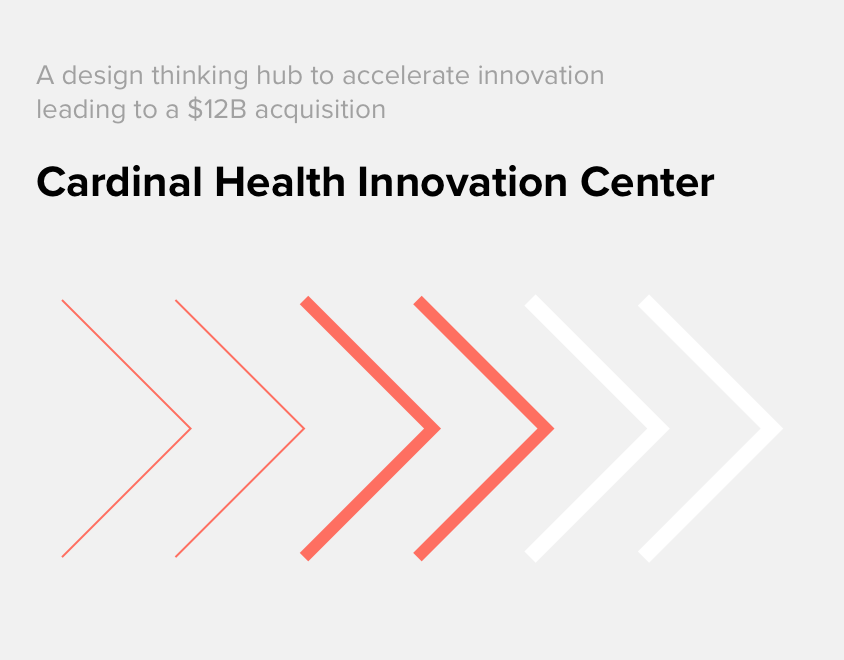 A design thinking hub to accelerate innovation leading to a \$12B acquisition

Cardinal Health Innovation Center